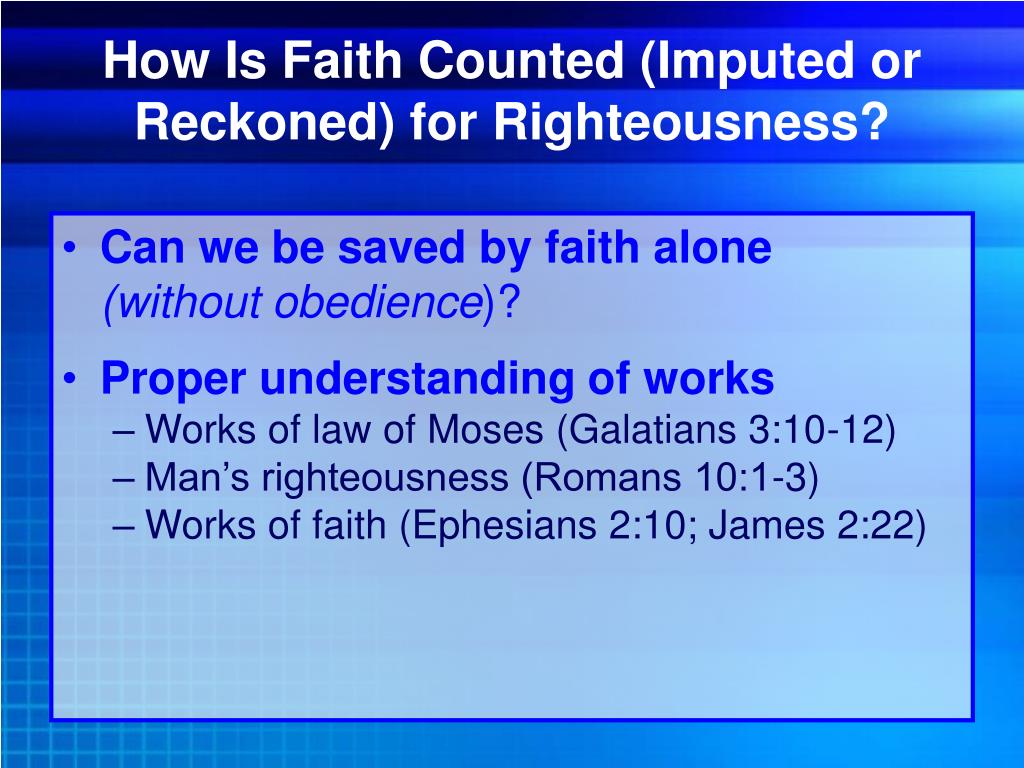 How Is Faith Counted (Imputed or Reckoned) for Righteousness?

• Can we be saved by faith alone (without obedience)?

• Proper understanding of works
– Works of law of Moses (Galatians 3:10-12)
– Man’s righteousness (Romans 10:1-3)
– Works of faith (Ephesians 2:10; James 2:22)